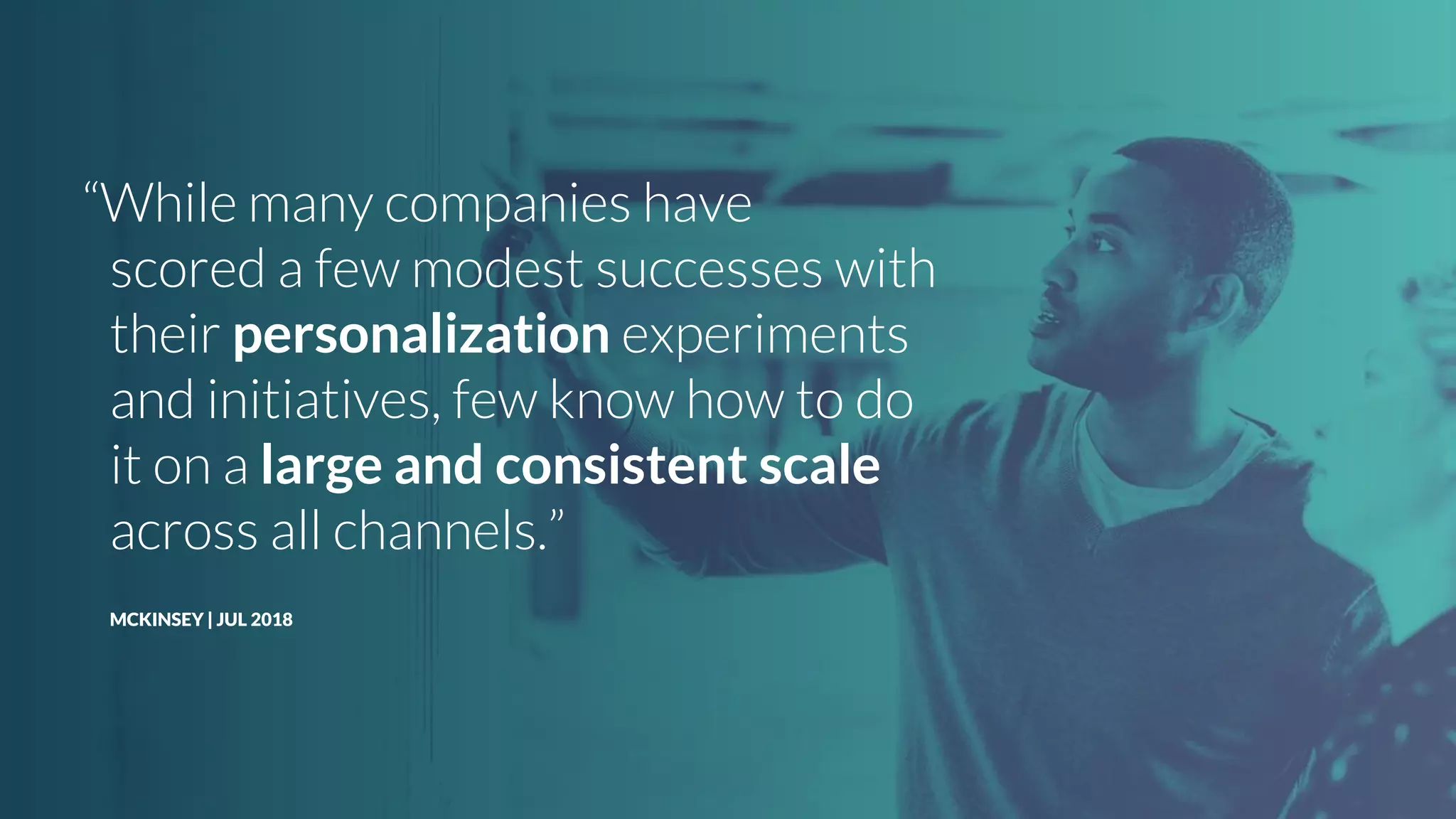 “While many companies have scored a few modest successes with their personalization experiments and initiatives, few know how to do it on a large and consistent scale across all channels.”

MCKINSEY | JUL 2018